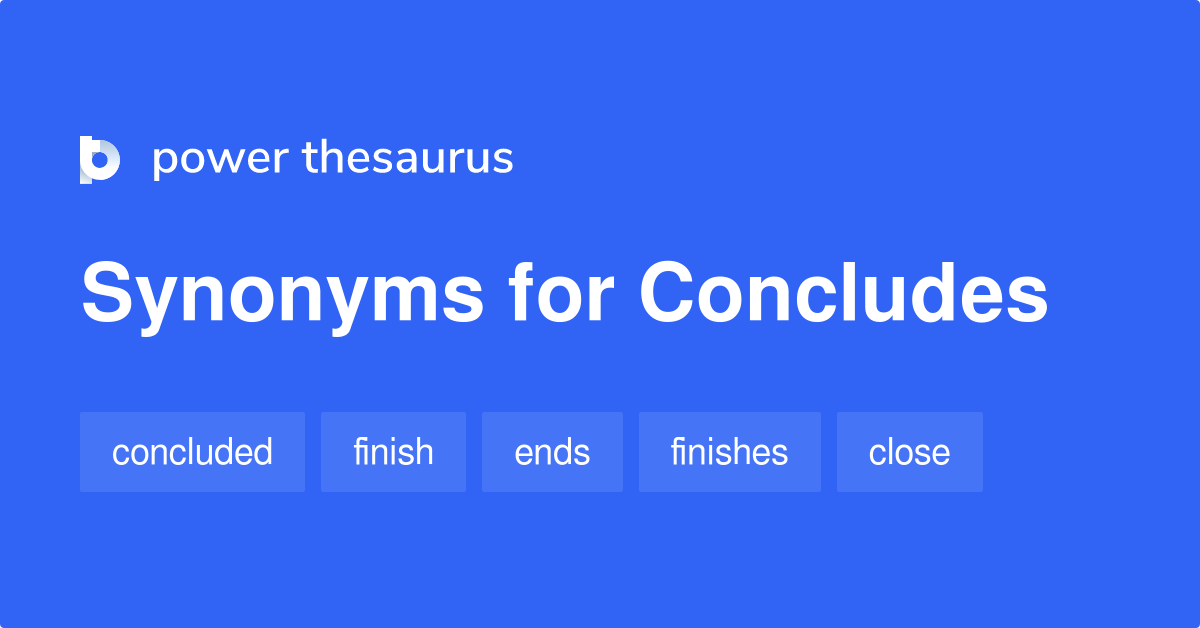 power thesaurus

Synonyms for Concludes

concluded finish ends finishes close